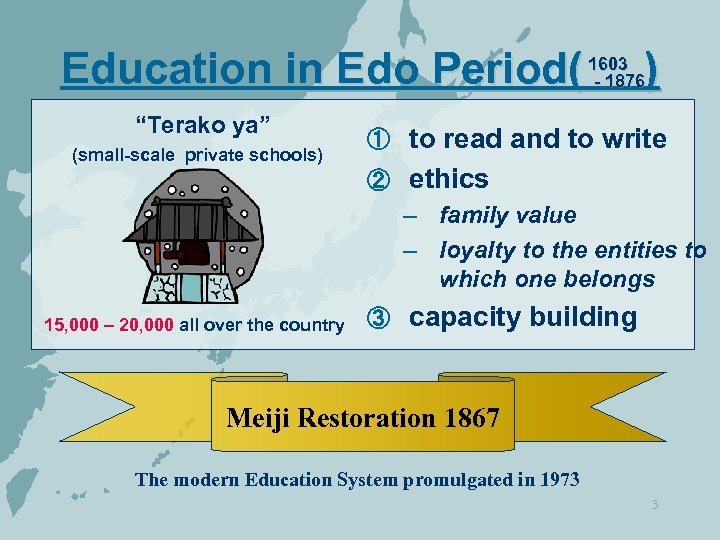 Education in Edo Period( 1603 - 1876 )

"Terako ya"
(small-scale private schools)

15,000 – 20,000 all over the country

① to read and to write
② ethics
– family value
– loyalty to the entities to which one belongs
③ capacity building

Meiji Restoration 1867

The modern Education System promulgated in 1973

3